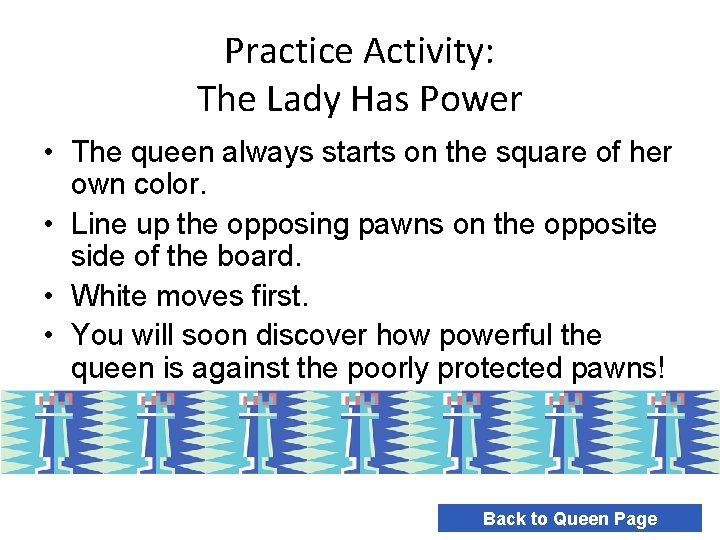 Practice Activity:
The Lady Has Power

• The queen always starts on the square of her own color.
• Line up the opposing pawns on the opposite side of the board.
• White moves first.
• You will soon discover how powerful the queen is against the poorly protected pawns!

Back to Queen Page